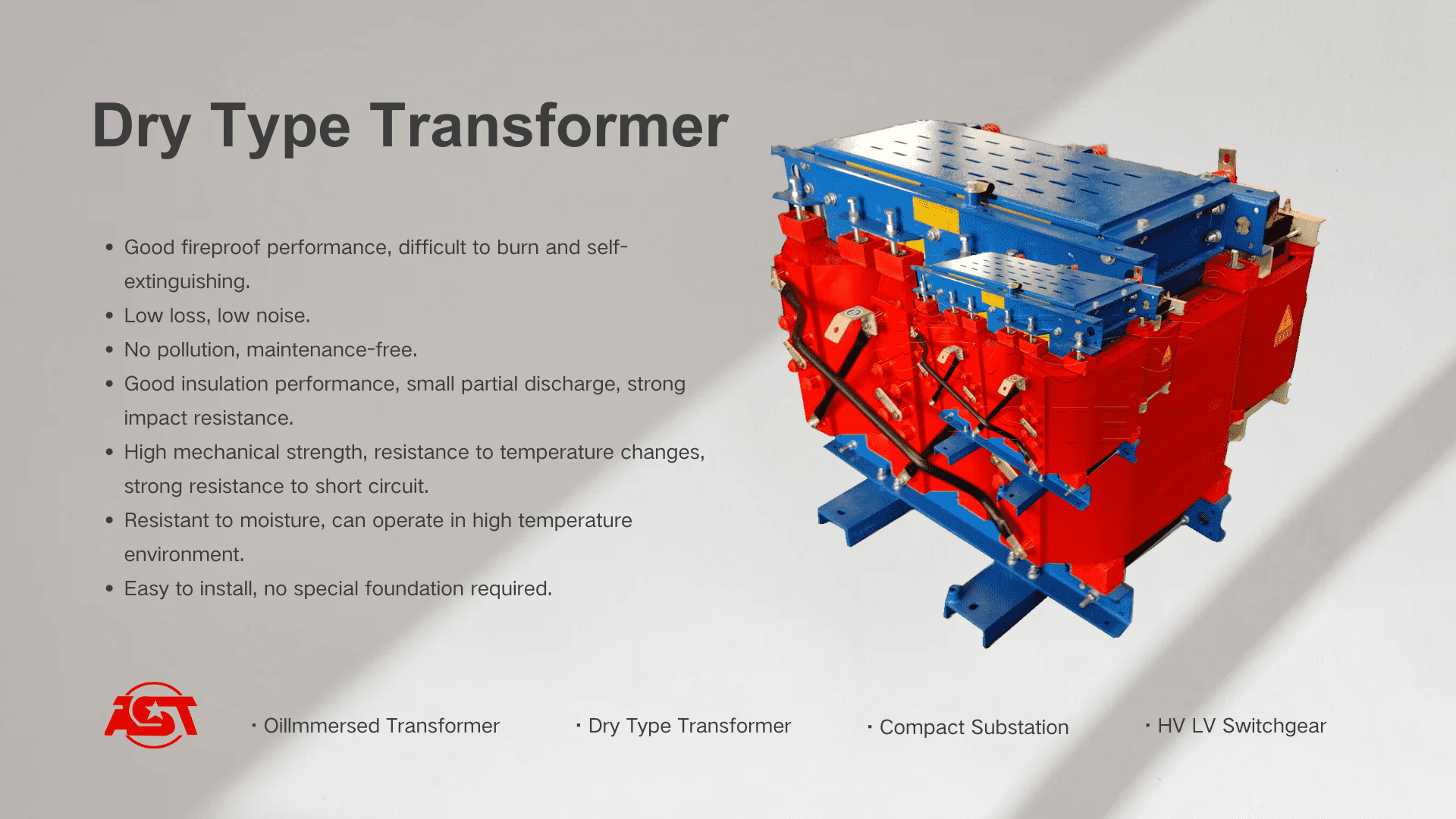 Dry Type Transformer

• Good fireproof performance, difficult to burn and self-extinguishing.
• Low loss, low noise.
• No pollution, maintenance-free.
• Good insulation performance, small partial discharge, strong impact resistance.
• High mechanical strength, resistance to temperature changes, strong resistance to short circuit.
• Resistant to moisture, can operate in high temperature environment.
• Easy to install, no special foundation required.

AST

· OilImmersed Transformer · Dry Type Transformer · Compact Substation · HV LV Switchgear